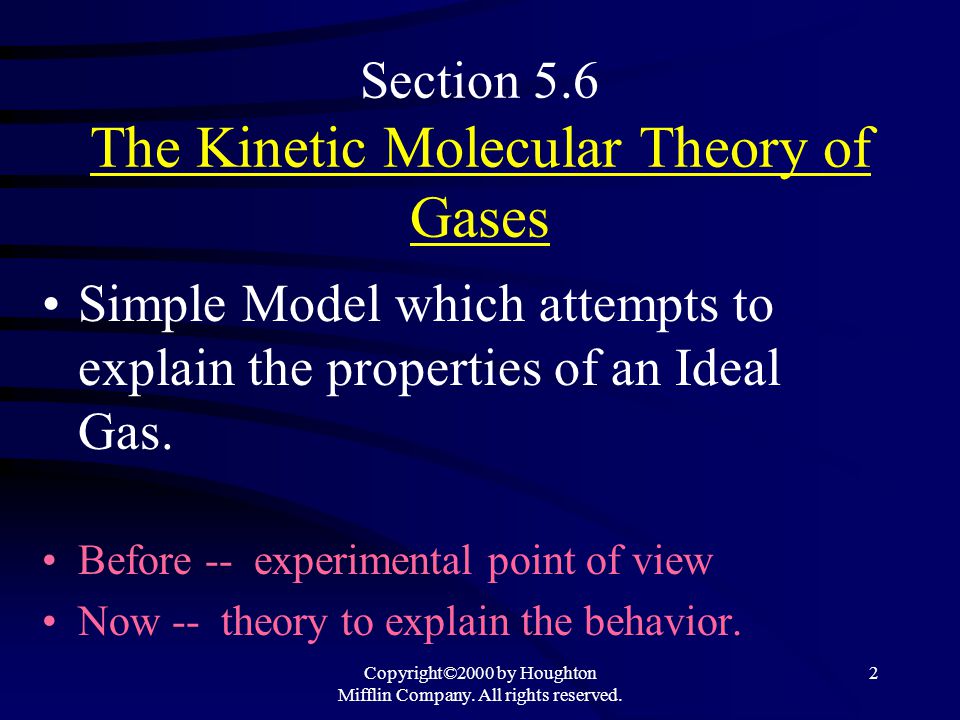 Section 5.6
The Kinetic Molecular Theory of Gases

• Simple Model which attempts to explain the properties of an Ideal Gas.

• Before -- experimental point of view
• Now -- theory to explain the behavior.

Copyright©2000 by Houghton Mifflin Company. All rights reserved.

2